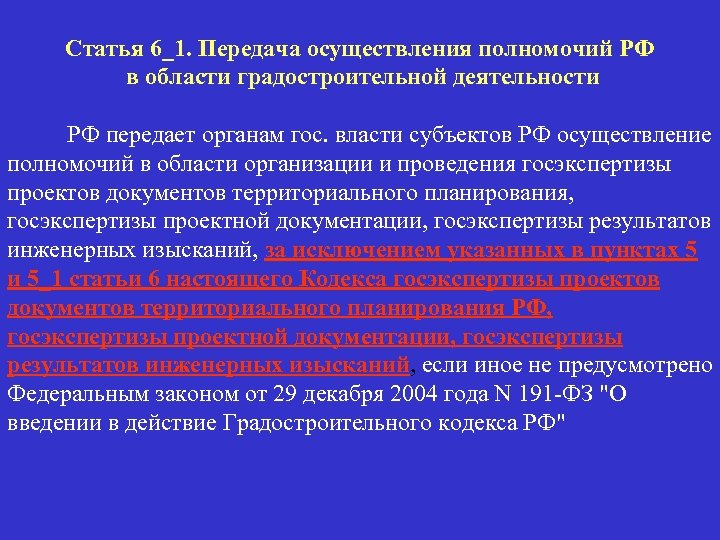 Статья 6_1. Передача осуществления полномочий РФ в области градостроительной деятельности

РФ передает органам гос. власти субъектов РФ осуществление полномочий в области организации и проведения госэкспертизы проектов документов территориального планирования, госэкспертизы проектной документации, госэкспертизы результатов инженерных изысканий, за исключением указанных в пунктах 5 и 5_1 статьи 6 настоящего Кодекса госэкспертизы проектов документов территориального планирования РФ, госэкспертизы проектной документации, госэкспертизы результатов инженерных изысканий, если иное не предусмотрено Федеральным законом от 29 декабря 2004 года N 191-ФЗ "О введении в действие Градостроительного кодекса РФ"